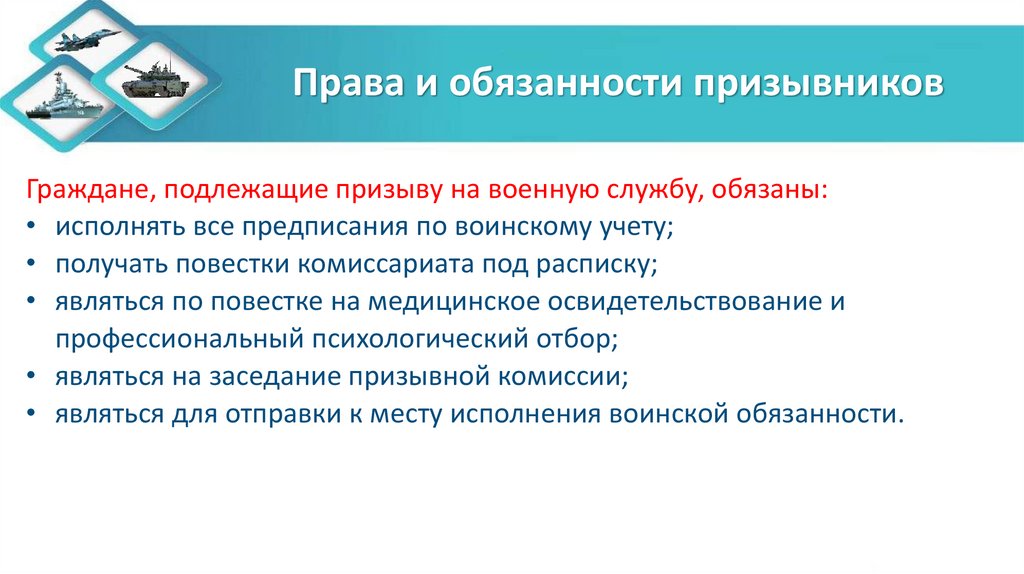 Права и обязанности призывников

Граждане, подлежащие призыву на военную службу, обязаны:
• исполнять все предписания по воинскому учету;
• получать повестки комиссариата под расписку;
• являться по повестке на медицинское освидетельствование и профессиональный психологический отбор;
• являться на заседание призывной комиссии;
• являться для отправки к месту исполнения воинской обязанности.